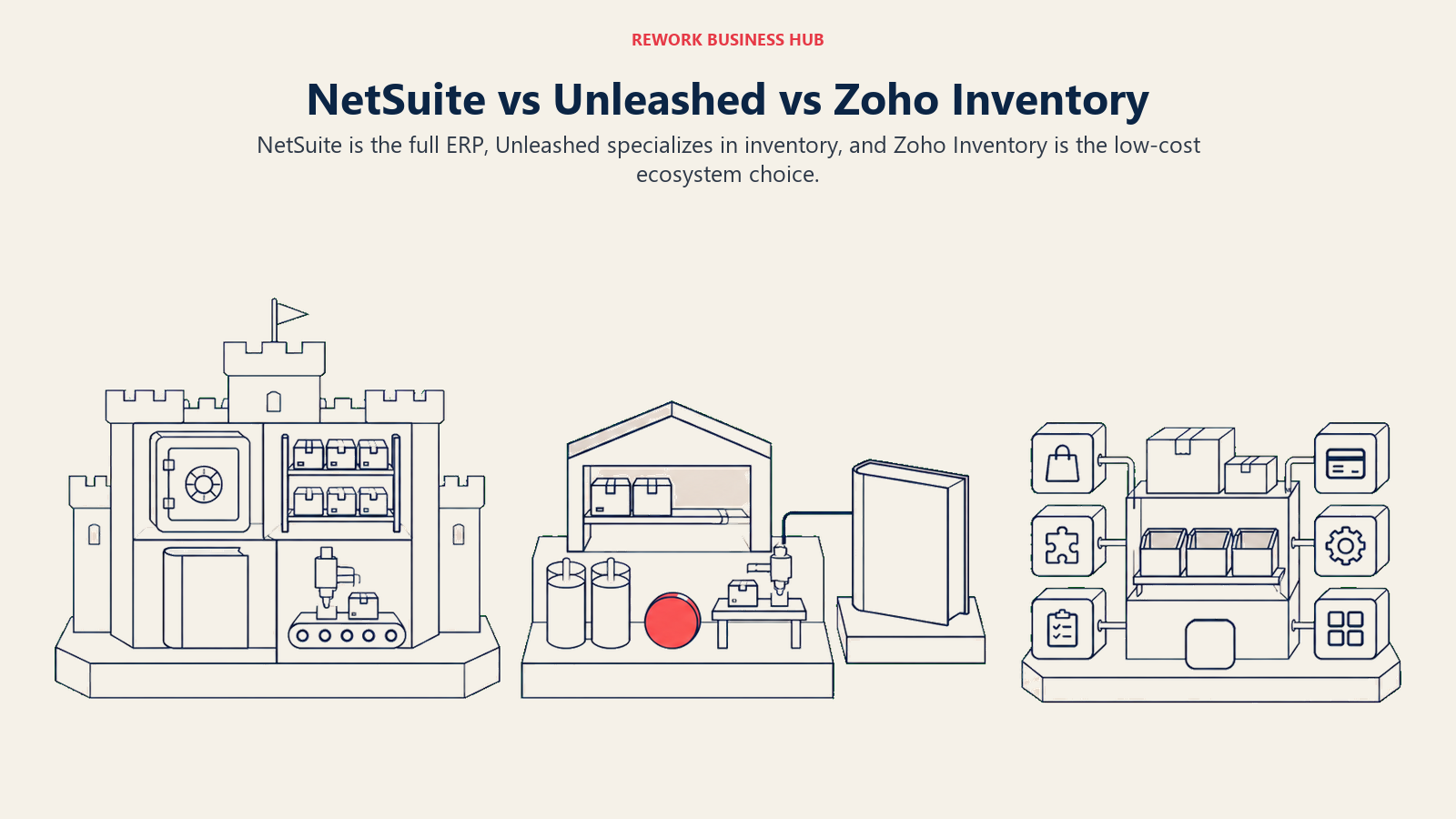 REWORK BUSINESS HUB

NetSuite vs Unleashed vs Zoho Inventory

NetSuite is the full ERP, Unleashed specializes in inventory, and Zoho Inventory is the low-cost ecosystem choice.